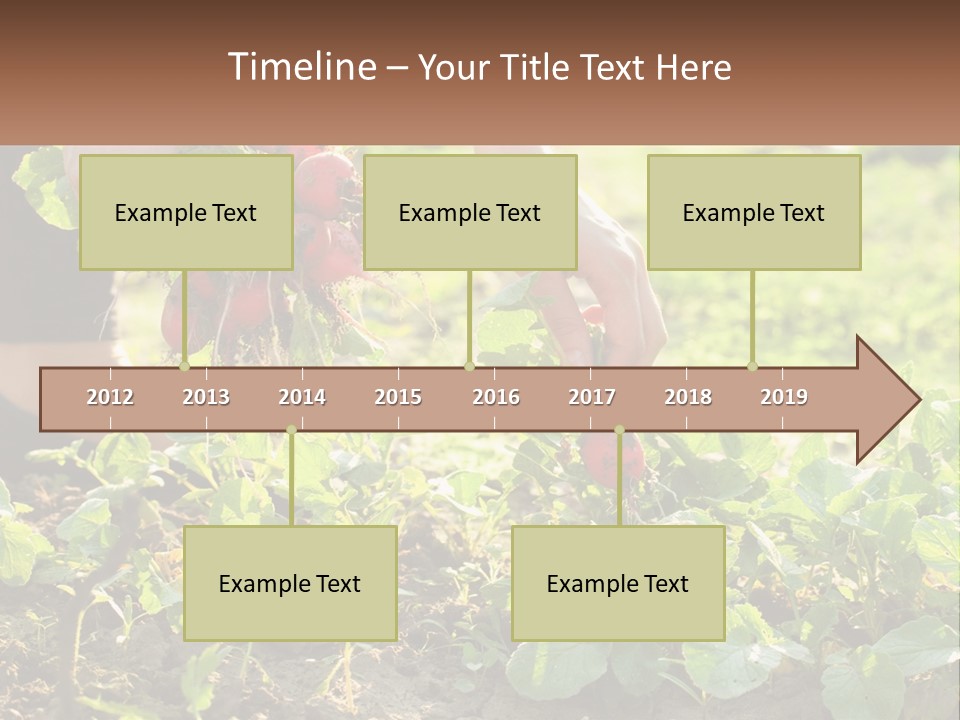 Timeline – Your Title Text Here

Example Text

Example Text

Example Text

2012 2013 2014 2015 2016 2017 2018 2019

Example Text

Example Text